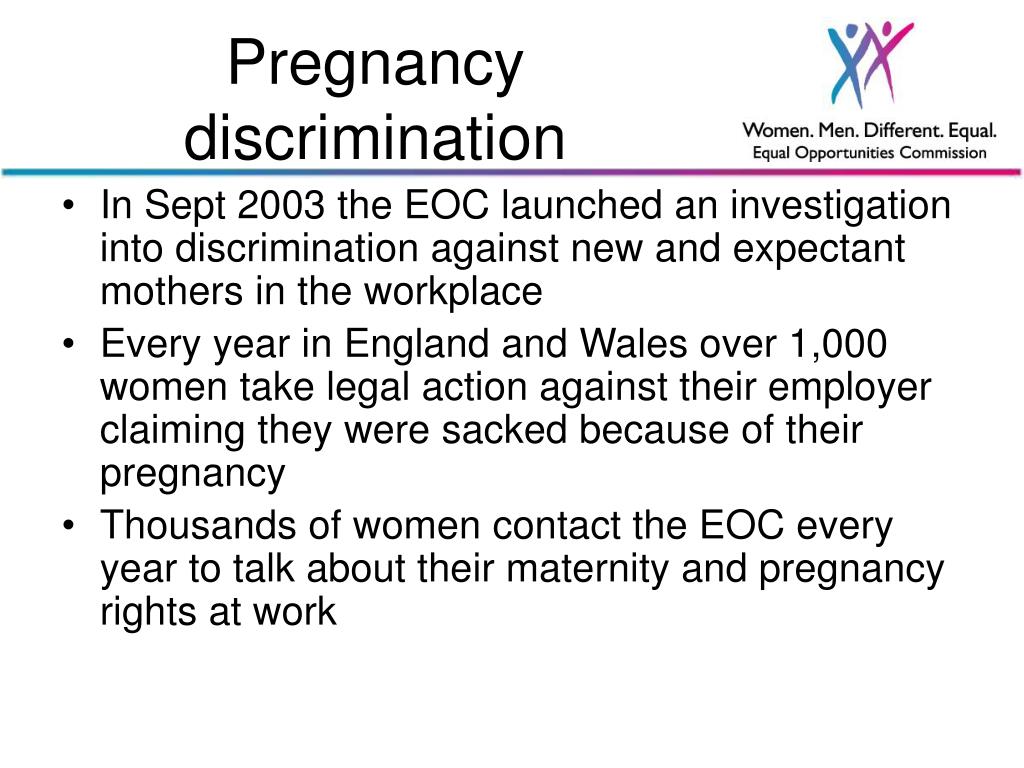 Pregnancy discrimination

Women. Men. Different. Equal.
Equal Opportunities Commission

• In Sept 2003 the EOC launched an investigation into discrimination against new and expectant mothers in the workplace
• Every year in England and Wales over 1,000 women take legal action against their employer claiming they were sacked because of their pregnancy
• Thousands of women contact the EOC every year to talk about their maternity and pregnancy rights at work